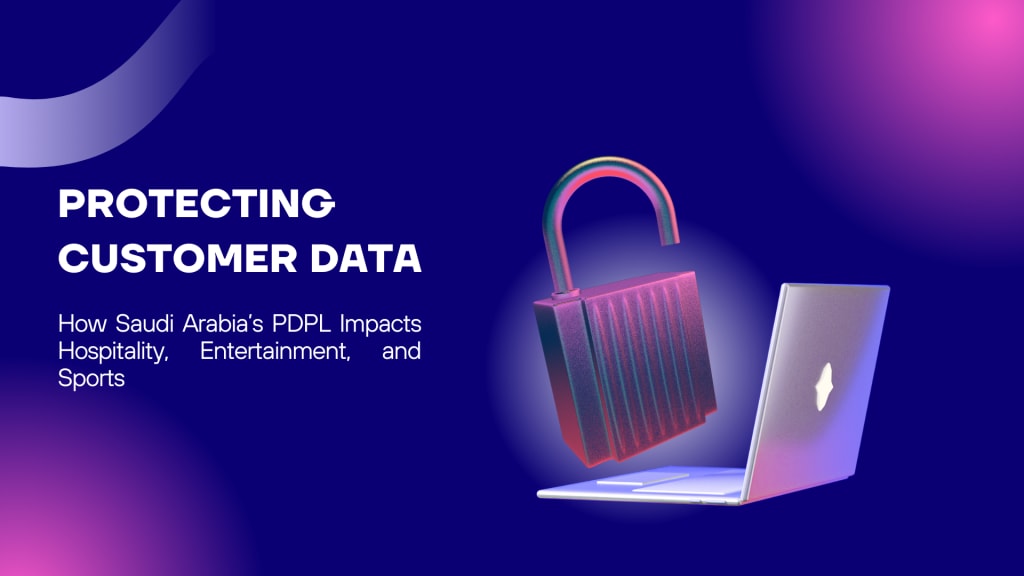 PROTECTING CUSTOMER DATA

How Saudi Arabia's PDPL Impacts Hospitality, Entertainment, and Sports